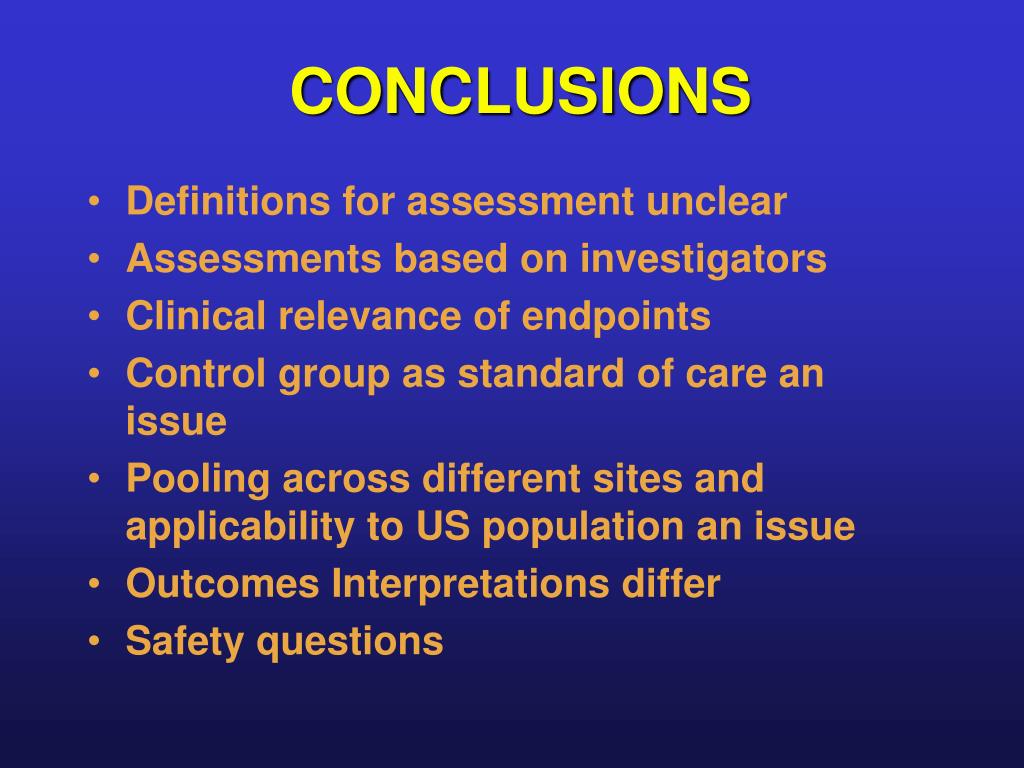 CONCLUSIONS

• Definitions for assessment unclear
• Assessments based on investigators
• Clinical relevance of endpoints
• Control group as standard of care an issue
• Pooling across different sites and applicability to US population an issue
• Outcomes Interpretations differ
• Safety questions